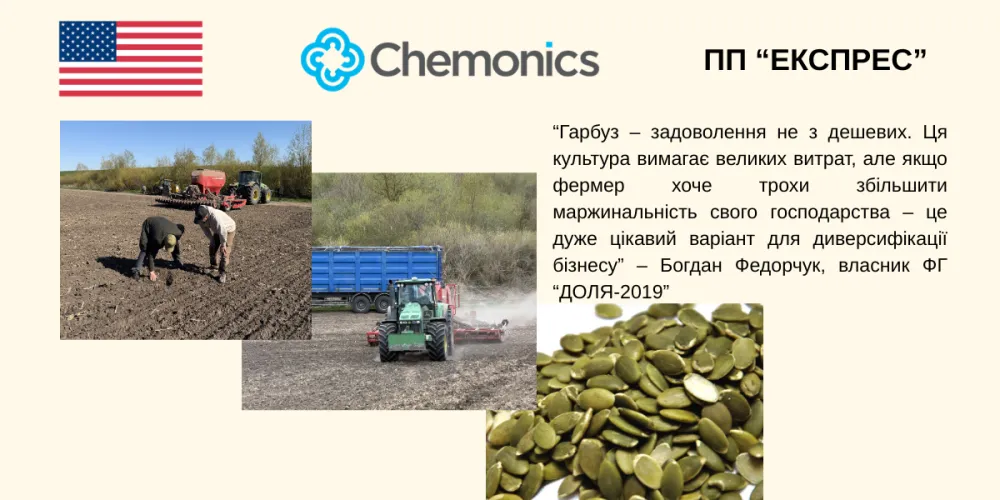 Chemonics

ПП “ЕКСПРЕС”

“Гарбуз – задоволення не з дешевих. Ця культура вимагає великих витрат, але якщо фермер хоче трохи збільшити маржинальність свого господарства – це дуже цікавий варіант для диверсифікації бізнесу” – Богдан Федорчук, власник ФГ “ДОЛЯ-2019”